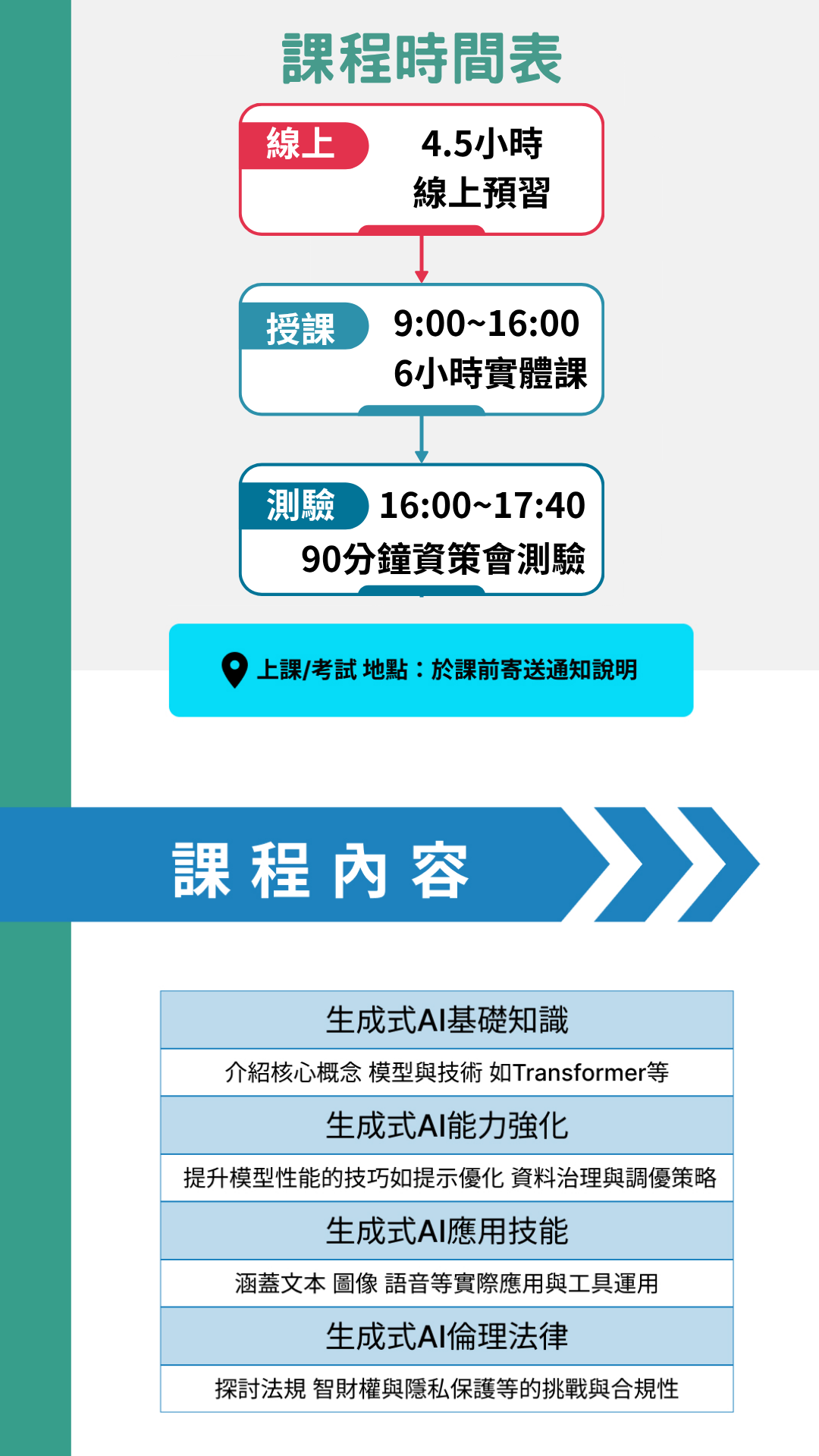 課程時間表

線上
4.5小時
線上預習

授課
9:00~16:00
6小時實體課

測驗
16:00~17:40
90分鐘資策會測驗

上課/考試 地點：於課前寄送通知說明

課 程 內 容

| 生成式AI基礎知識 |
|---|
| 介紹核心概念 模型與技術 如Transformer等 |
| 生成式AI能力強化 |
| 提升模型性能的技巧如提示優化 資料治理與調優策略 |
| 生成式AI應用技能 |
| 涵蓋文本 圖像 語音等實際應用與工具運用 |
| 生成式AI倫理法律 |
| 探討法規 智財權與隱私保護等的挑戰與合規性 |